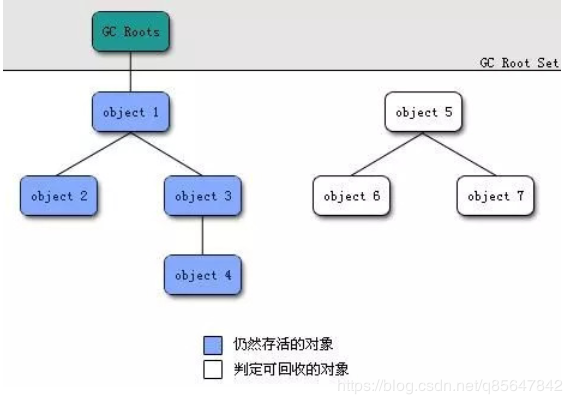 GC Roots

GC Root Set

object 1

object 5

object 2

object 3

object 6

object 7

object 4

仍然存活的对象

判定可回收的对象

https://blog.csdn.net/q85647842